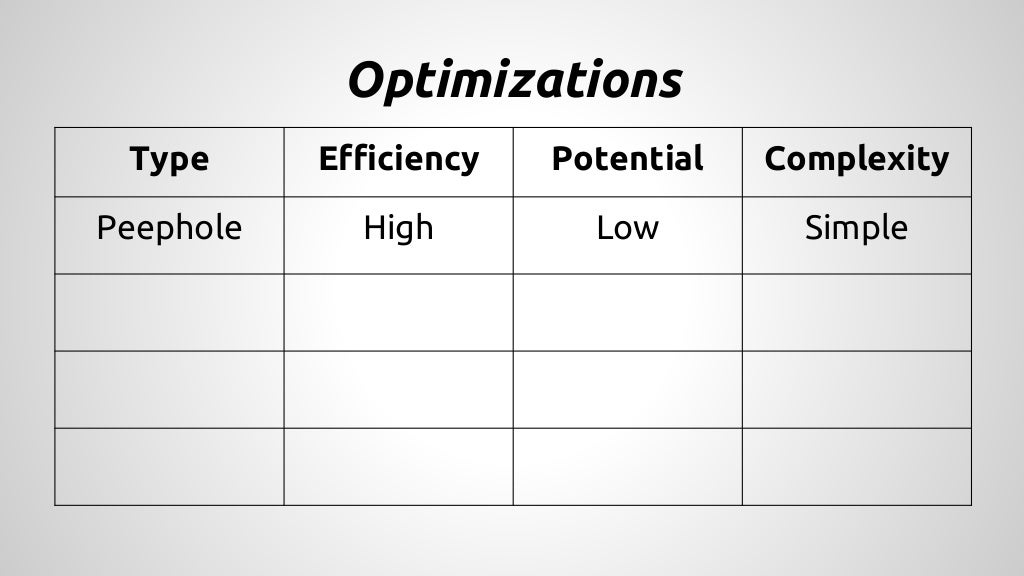 Optimizations

| Type | Efficiency | Potential | Complexity |
|---|---|---|---|
| Peephole | High | Low | Simple |
| | | | |
| | | | |
| | | | |